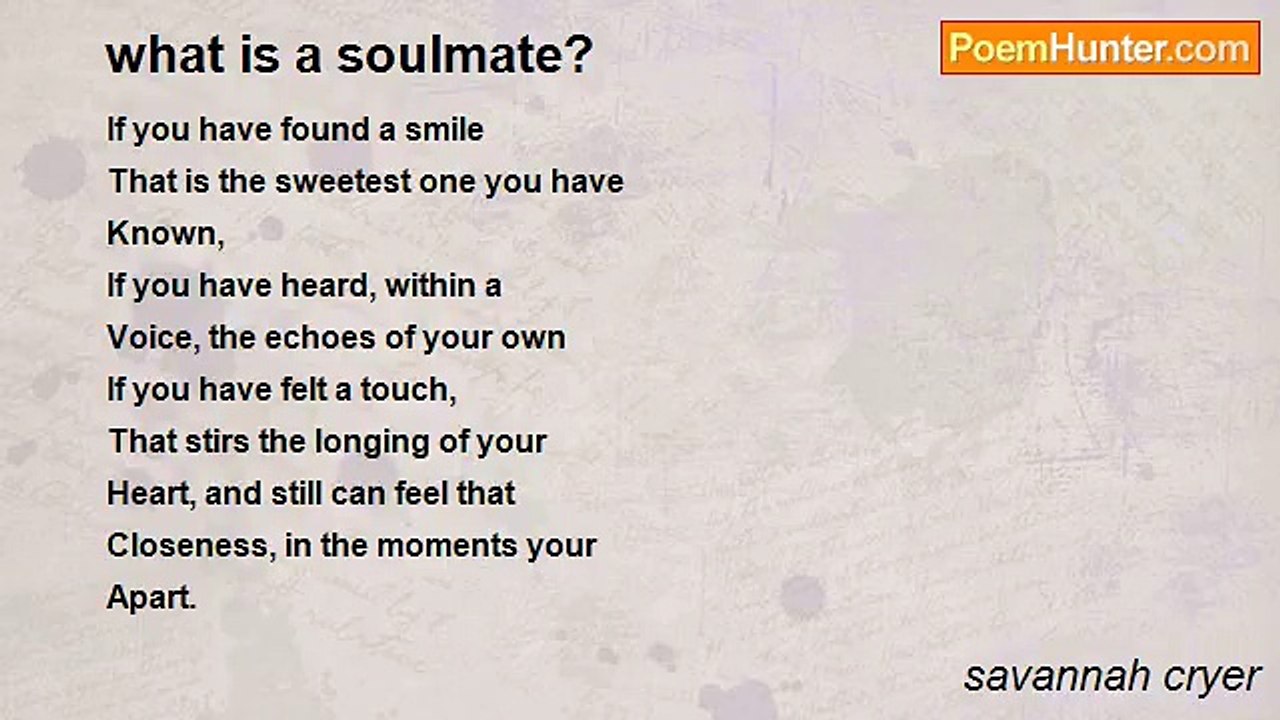 what is a soulmate?

PoemHunter.com

If you have found a smile
That is the sweetest one you have
Known,
If you have heard, within a
Voice, the echoes of your own
If you have felt a touch,
That stirs the longing of your
Heart, and still can feel that
Closeness, in the moments your
Apart.

savannah cryer